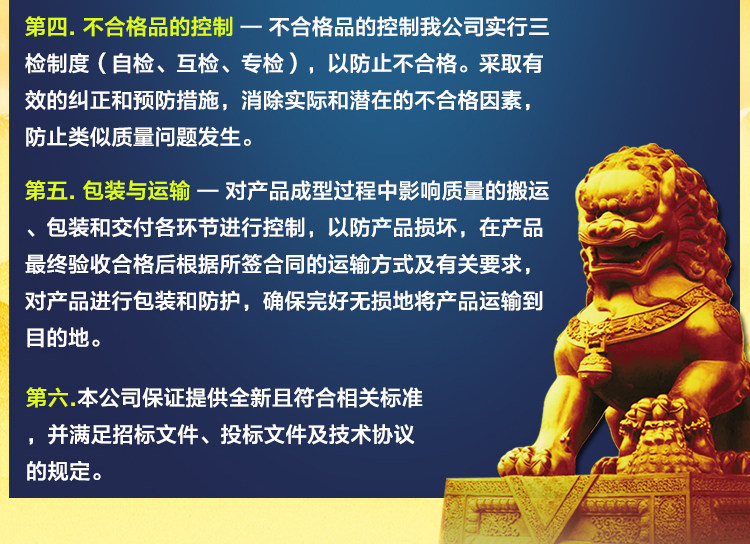 第四. 不合格品的控制 — 不合格品的控制我公司实行三检制度（自检、互检、专检），以防止不合格。采取有效的纠正和预防措施，消除实际和潜在的不合格因素，防止类似质量问题发生。

第五. 包装与运输 — 对产品成型过程中影响质量的搬运、包装和交付各环节进行控制，以防产品损坏，在产品最终验收合格后根据所签合同的运输方式及有关要求，对产品进行包装和防护，确保完好无损地将产品运输到目的地。

第六.本公司保证提供全新且符合相关标准，并满足招标文件、投标文件及技术协议的规定。